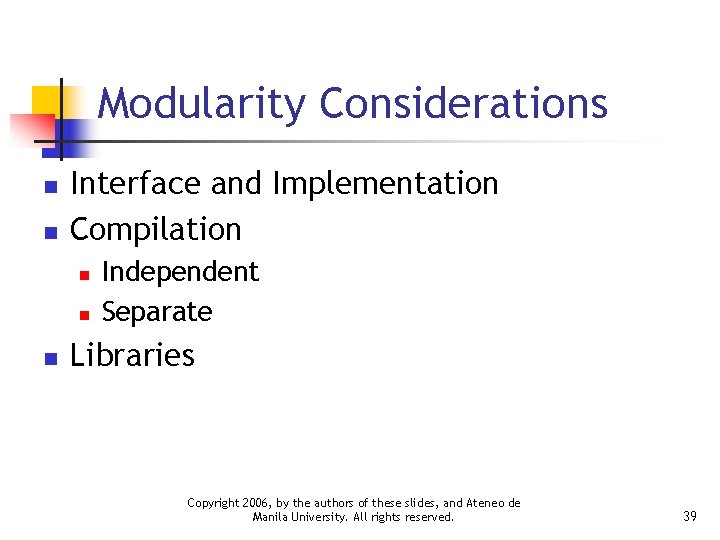 Modularity Considerations

- Interface and Implementation
- Compilation
  - Independent
  - Separate
- Libraries

Copyright 2006, by the authors of these slides, and Ateneo de Manila University. All rights reserved.

39